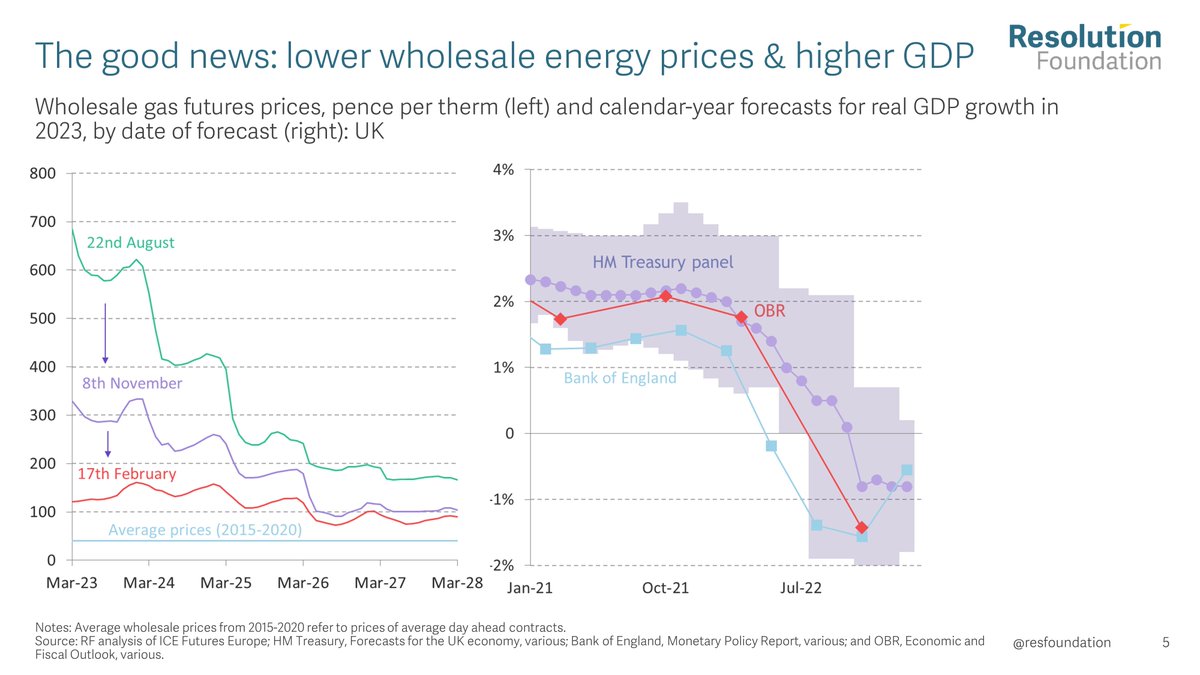 The good news: lower wholesale energy prices & higher GDP

Resolution Foundation

Wholesale gas futures prices, pence per therm (left) and calendar-year forecasts for real GDP growth in 2023, by date of forecast (right): UK

800
700
600
500
400
300
200
100
0

22nd August
8th November
17th February
Average prices (2015-2020)

Mar-23 Mar-24 Mar-25 Mar-26 Mar-27 Mar-28

4%
3%
2%
1%
0
-1%
-2%

HM Treasury panel
OBR
Bank of England

Jan-21 Oct-21 Jul-22

Notes: Average wholesale prices from 2015-2020 refer to prices of average day ahead contracts.
Source: RF analysis of ICE Futures Europe; HM Treasury, Forecasts for the UK economy, various; Bank of England, Monetary Policy Report, various; and OBR, Economic and Fiscal Outlook, various.

@resfoundation 5